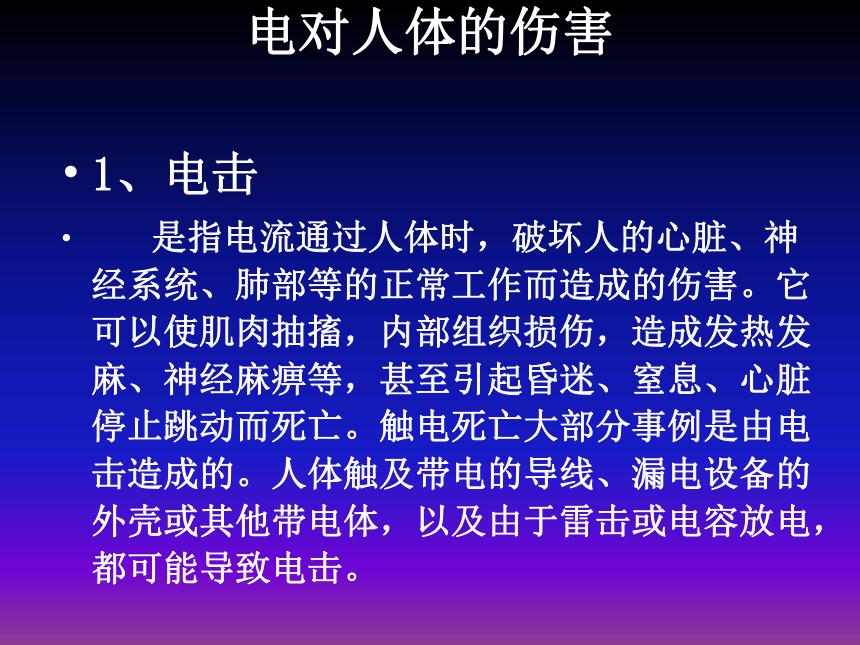 电对人体的伤害

• 1、电击

• 是指电流通过人体时，破坏人的心脏、神经系统、肺部等的正常工作而造成的伤害。它可以使肌肉抽搐，内部组织损伤，造成发热发麻、神经麻痹等，甚至引起昏迷、窒息、心脏停止跳动而死亡。触电死亡大部分事例是由电击造成的。人体触及带电的导线、漏电设备的外壳或其他带电体，以及由于雷击或电容放电，都可能导致电击。